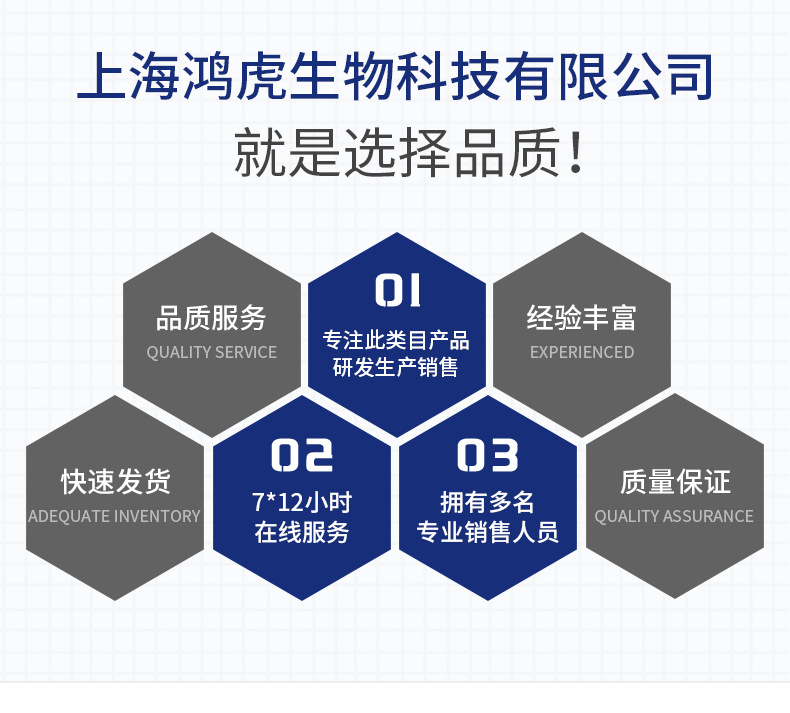 上海鸿虎生物科技有限公司
就是选择品质!

品质服务
QUALITY SERVICE

01
专注此类目产品
研发生产销售

经验丰富
EXPERIENCED

快速发货
ADEQUATE INVENTORY

02
7*12小时
在线服务

03
拥有多名
专业销售人员

质量保证
QUALITY ASSURANCE